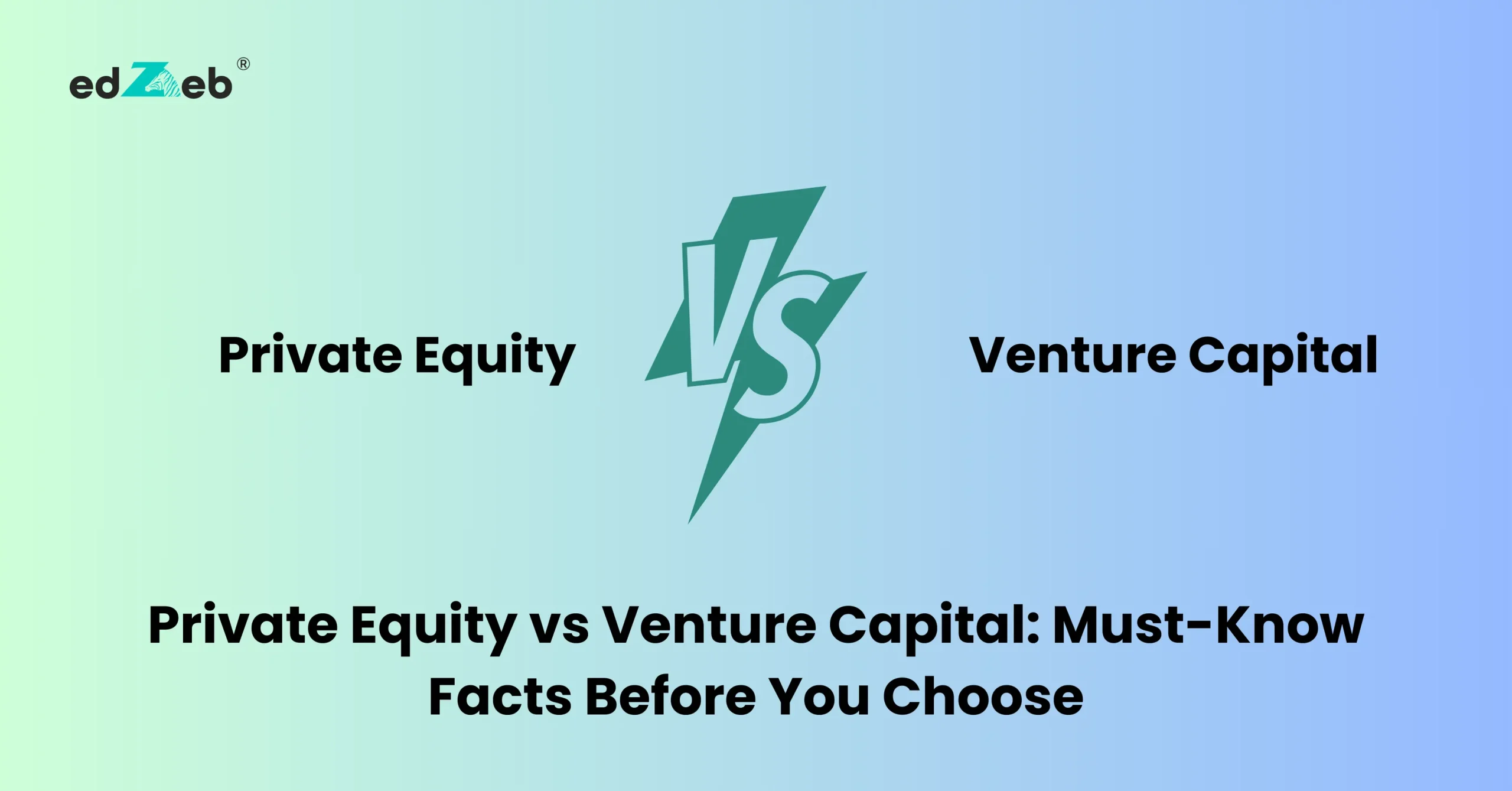 edZeb®

Private Equity

VS

Venture Capital

Private Equity vs Venture Capital: Must-Know Facts Before You Choose